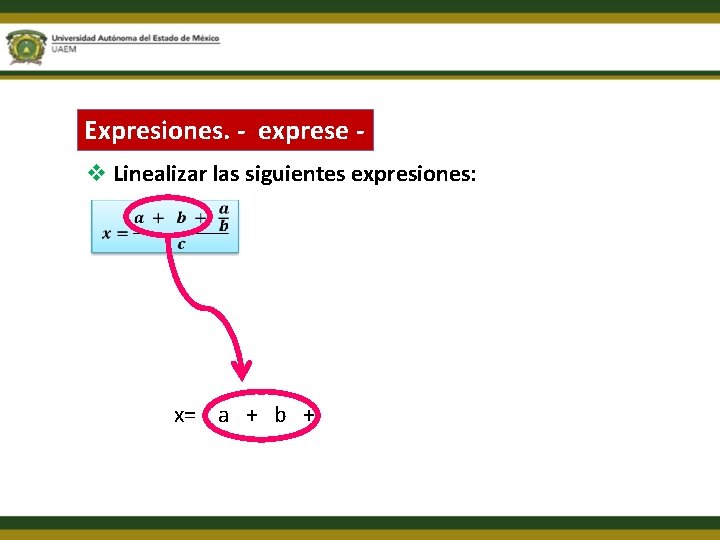 Universidad Autónoma del Estado de México
UAEM

Expresiones. - exprese -

❖ Linealizar las siguientes expresiones:

$x = \frac{a + b + \frac{a}{b}}{c}$

x= a + b +